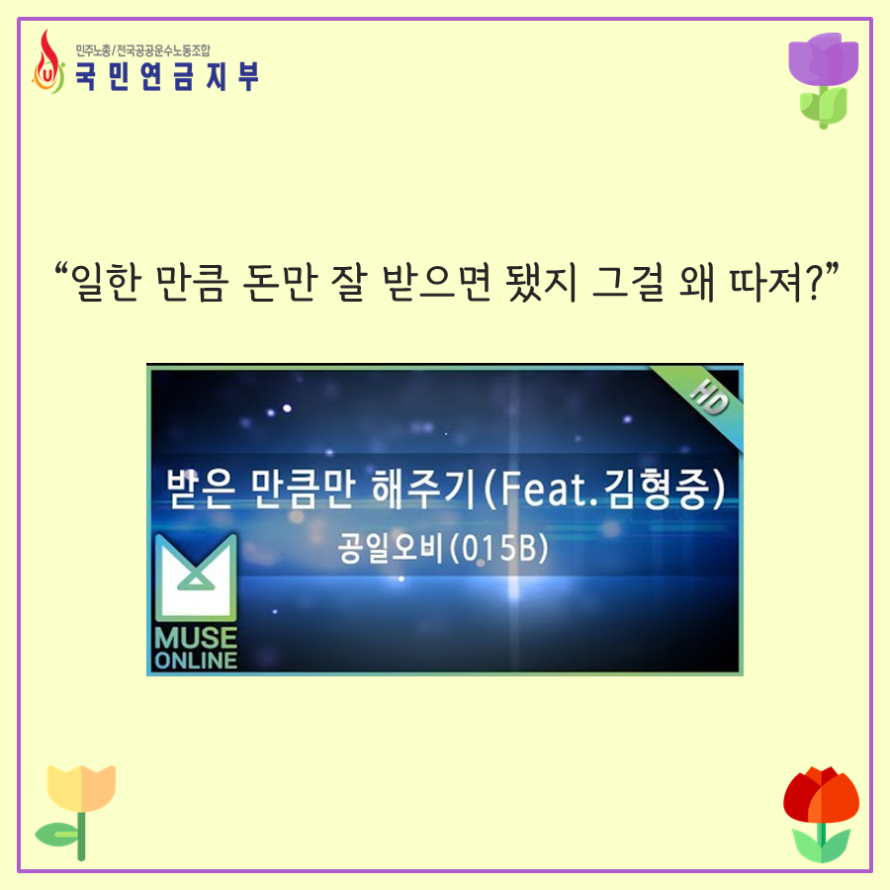 민주노총/전국공공운수노동조합
국민연금지부

“일한 만큼 돈만 잘 받으면 됐지 그걸 왜 따져?”

HD

받은 만큼만 해주기(Feat.김형중)

공일오비(015B)

MUSE
ONLINE